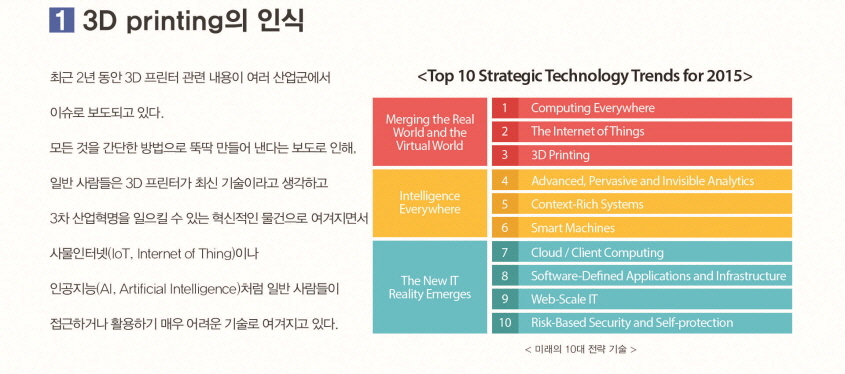 1 3D printing의 인식

최근 2년 동안 3D 프린터 관련 내용이 여러 산업군에서 이슈로 보도되고 있다.

모든 것을 간단한 방법으로 뚝딱 만들어 낸다는 보도로 인해, 일반 사람들은 3D 프린터가 최신 기술이라고 생각하고 3차 산업혁명을 일으킬 수 있는 혁신적인 물건으로 여겨지면서 사물인터넷(IoT, Internet of Thing)이나 인공지능(AI, Artificial Intelligence)처럼 일반 사람들이 접근하거나 활용하기 매우 어려운 기술로 여겨지고 있다.

<Top 10 Strategic Technology Trends for 2015>

| | | |
|---|---|---|
| Merging the Real World and the Virtual World | 1 | Computing Everywhere |
| | 2 | The Internet of Things |
| | 3 | 3D Printing |
| Intelligence Everywhere | 4 | Advanced, Pervasive and Invisible Analytics |
| | 5 | Context-Rich Systems |
| | 6 | Smart Machines |
| The New IT Reality Emerges | 7 | Cloud / Client Computing |
| | 8 | Software-Defined Applications and Infrastructure |
| | 9 | Web-Scale IT |
| | 10 | Risk-Based Security and Self-protection |

< 미래의 10대 전략 기술 >